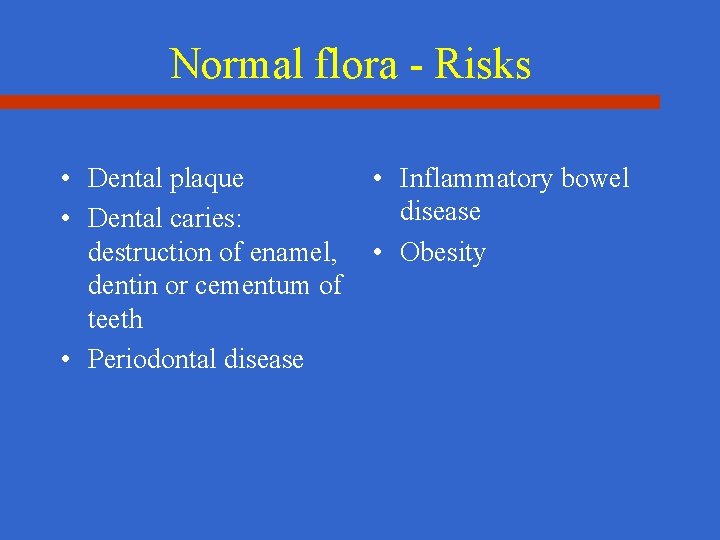 Normal flora - Risks

• Dental plaque
• Dental caries: destruction of enamel, dentin or cementum of teeth
• Periodontal disease

• Inflammatory bowel disease
• Obesity